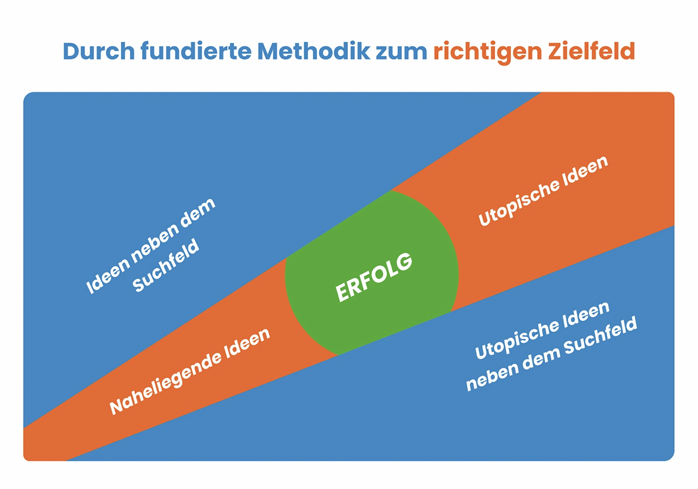 Durch fundierte Methodik zum richtigen Zielfeld

Ideen neben dem Suchfeld

Utopische Ideen

ERFOLG

Naheliegende Ideen

Utopische Ideen neben dem Suchfeld